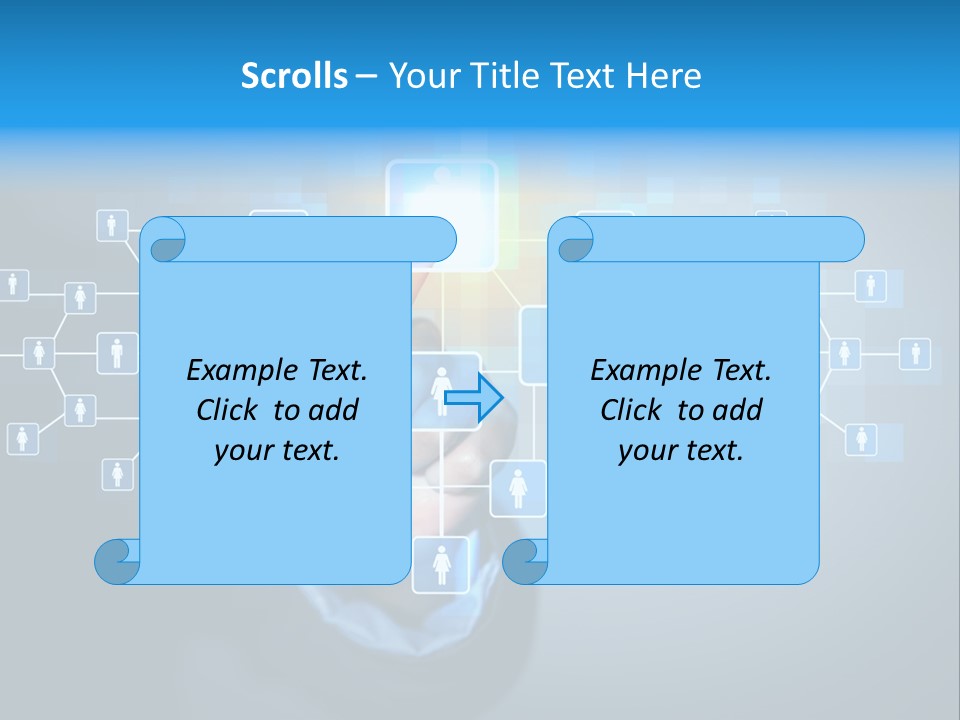 Scrolls – Your Title Text Here

Example Text. Click to add your text.

Example Text. Click to add your text.